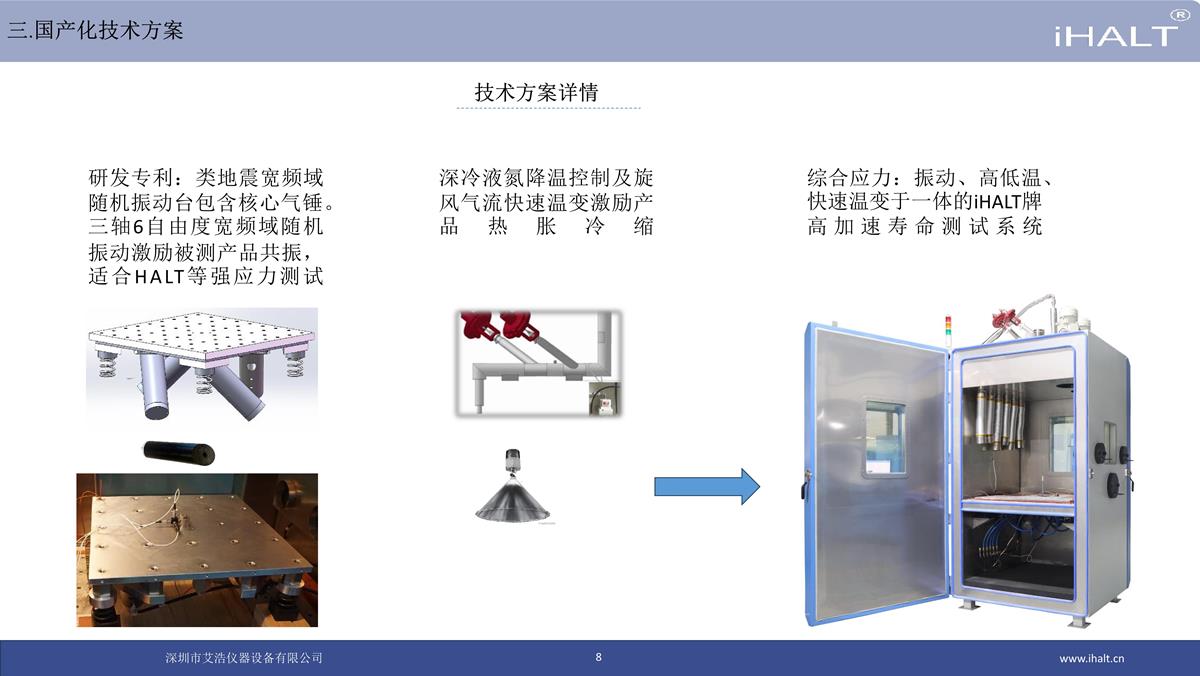 三.国产化技术方案

iHALT®

技术方案详情

研发专利：类地震宽频域随机振动台包含核心气锤。三轴6自由度宽频域随机振动激励被测产品共振，适合HALT等强应力测试

深冷液氮降温控制及旋风气流快速温变激励产品热胀冷缩

综合应力：振动、高低温、快速温变于一体的iHALT牌高加速寿命测试系统

深圳市艾浩仪器设备有限公司

8

www.ihalt.cn